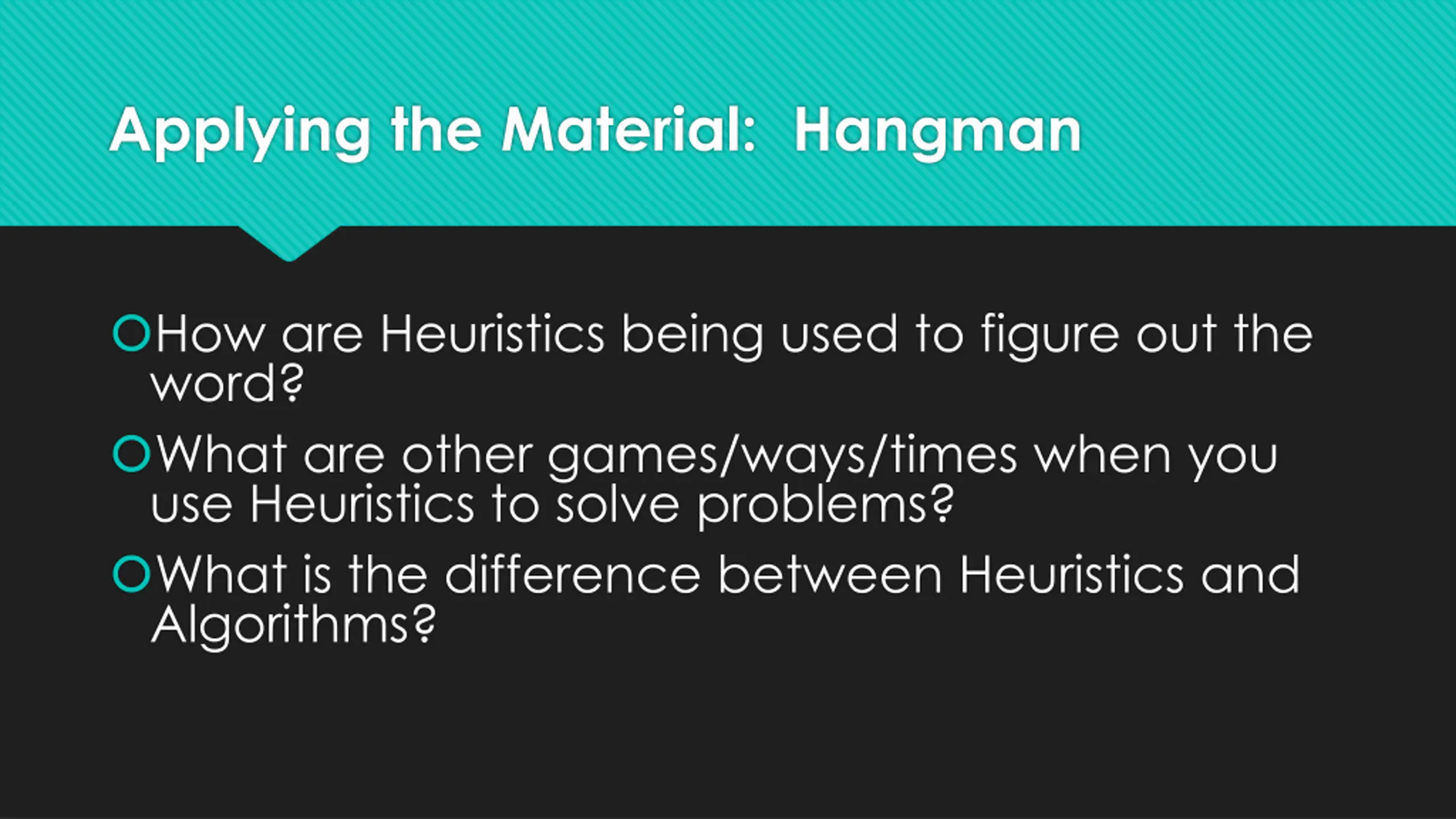 Applying the Material:  Hangman

How are Heuristics being used to figure out the word?

What are other games/ways/times when you use Heuristics to solve problems?

What is the difference between Heuristics and Algorithms?